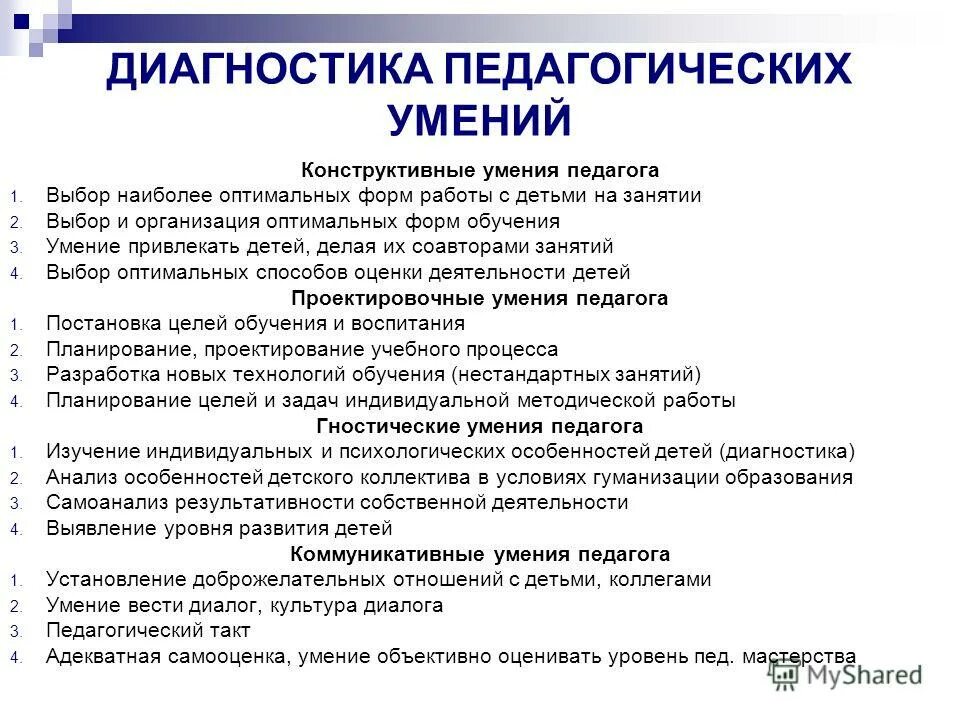 ДИАГНОСТИКА ПЕДАГОГИЧЕСКИХ УМЕНИЙ

Конструктивные умения педагога

1. Выбор наиболее оптимальных форм работы с детьми на занятии
2. Выбор и организация оптимальных форм обучения
3. Умение привлекать детей, делая их соавторами занятий
4. Выбор оптимальных способов оценки деятельности детей

Проектировочные умения педагога

1. Постановка целей обучения и воспитания
2. Планирование, проектирование учебного процесса
3. Разработка новых технологий обучения (нестандартных занятий)
4. Планирование целей и задач индивидуальной методической работы

Гностические умения педагога

1. Изучение индивидуальных и психологических особенностей детей (диагностика)
2. Анализ особенностей детского коллектива в условиях гуманизации образования
3. Самоанализ результативности собственной деятельности
4. Выявление уровня развития детей

Коммуникативные умения педагога

1. Установление доброжелательных отношений с детьми, коллегами
2. Умение вести диалог, культура диалога
3. Педагогический такт
4. Адекватная самооценка, умение объективно оценивать уровень пед. мастерства

MyShared